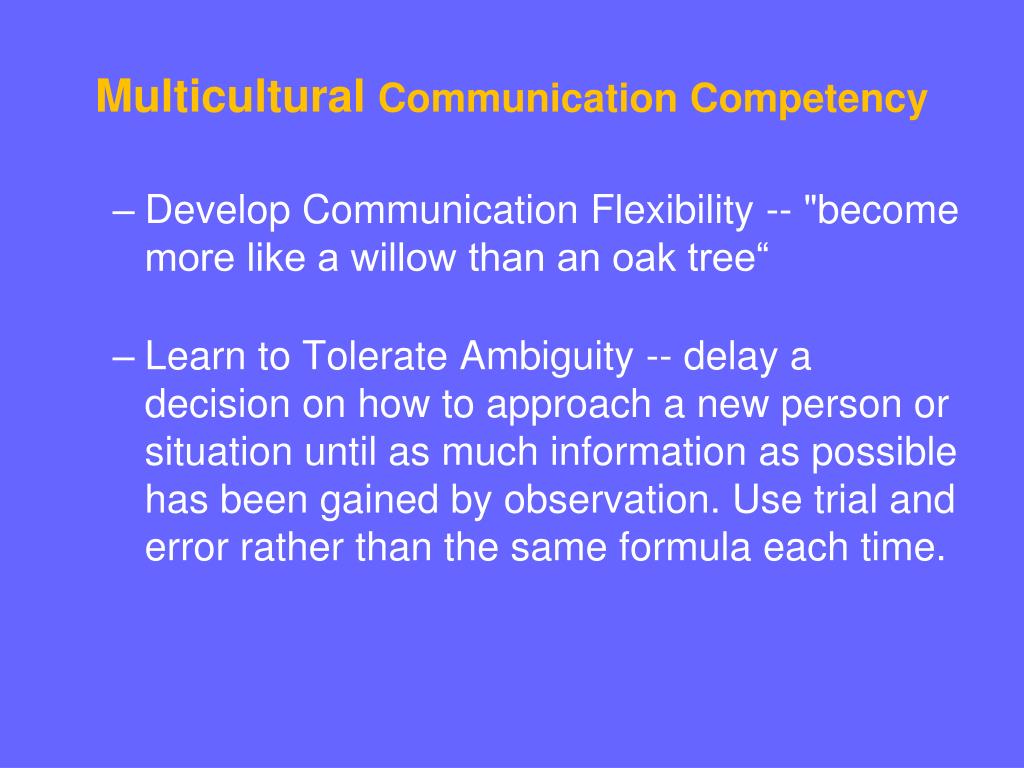 Multicultural Communication Competency

– Develop Communication Flexibility -- "become more like a willow than an oak tree“

– Learn to Tolerate Ambiguity -- delay a decision on how to approach a new person or situation until as much information as possible has been gained by observation. Use trial and error rather than the same formula each time.